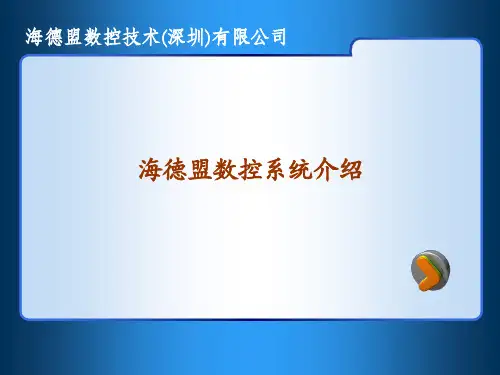 海德盟数控技术(深圳)有限公司

海德盟数控系统介绍